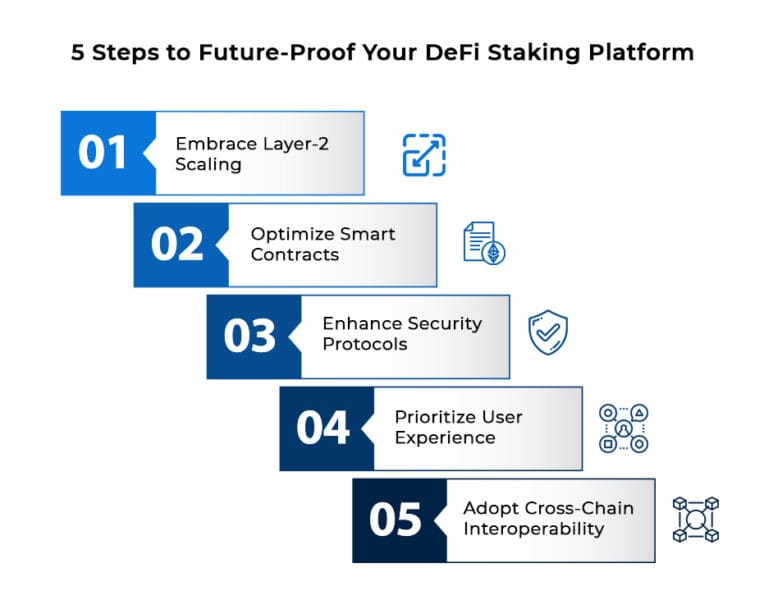 5 Steps to Future-Proof Your DeFi Staking Platform

01 Embrace Layer-2 Scaling

02 Optimize Smart Contracts

03 Enhance Security Protocols

04 Prioritize User Experience

05 Adopt Cross-Chain Interoperability